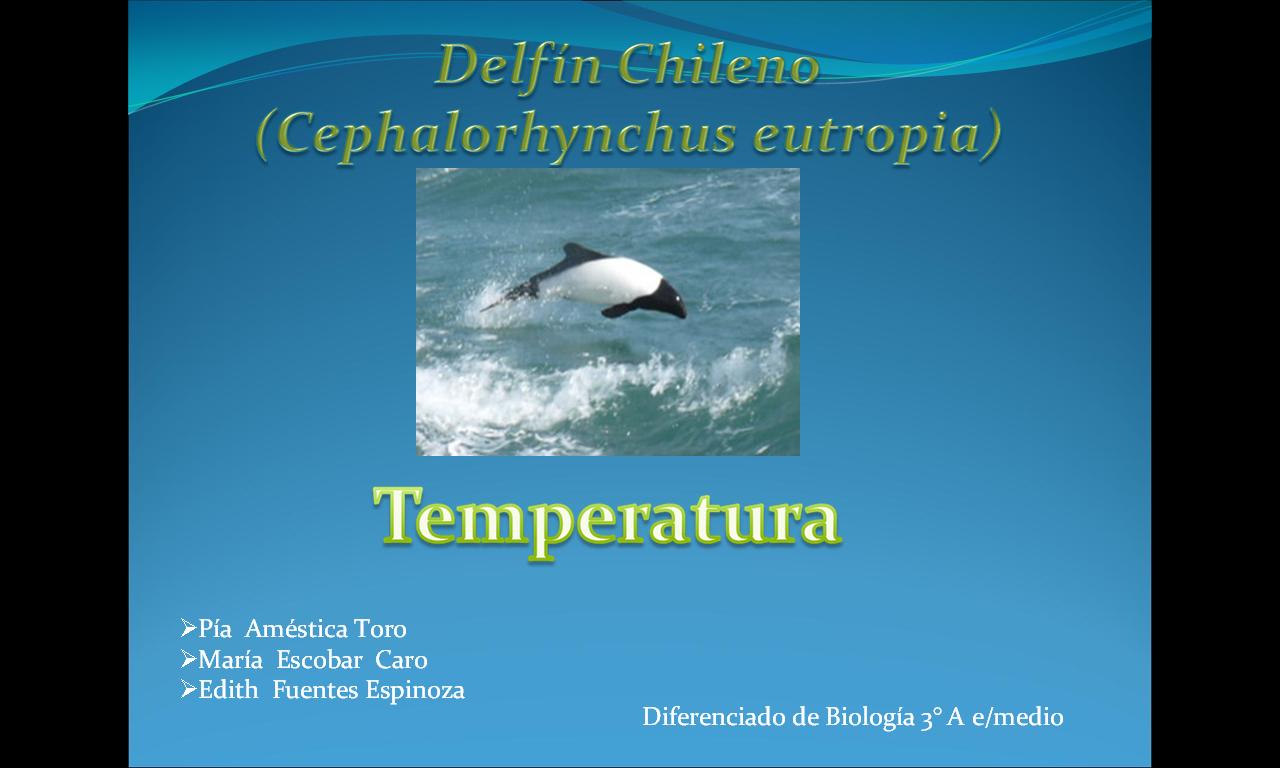 Delfín Chileno
(Cephalorhynchus eutropia)

Temperatura

➢Pía Améstica Toro
➢María Escobar Caro
➢Edith Fuentes Espinoza

Diferenciado de Biología 3° A e/medio